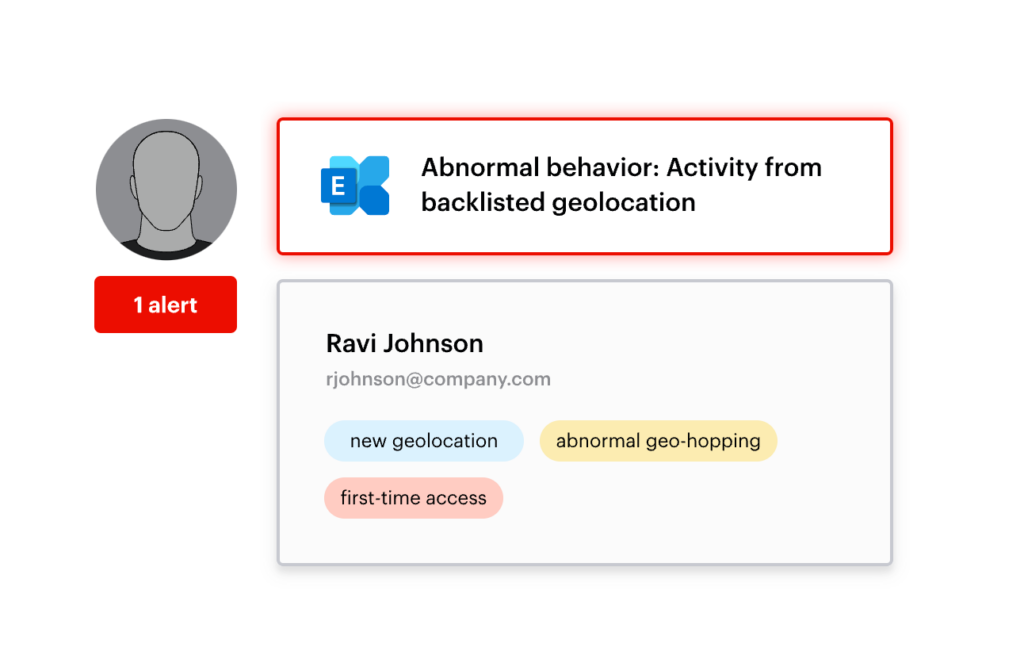 1 alert

E

Abnormal behavior: Activity from backlisted geolocation

Ravi Johnson

rjohnson@company.com

new geolocation

abnormal geo-hopping

first-time access